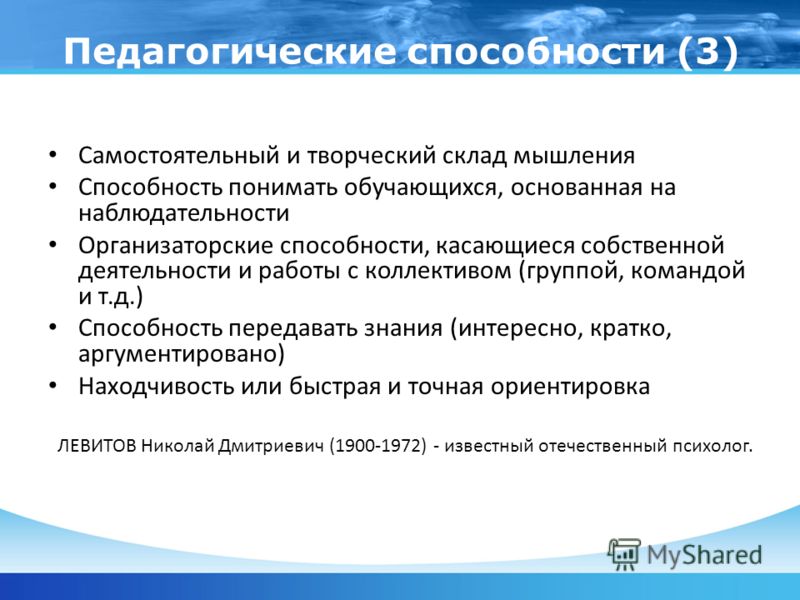 Педагогические способности (3)

• Самостоятельный и творческий склад мышления
• Способность понимать обучающихся, основанная на наблюдательности
• Организаторские способности, касающиеся собственной деятельности и работы с коллективом (группой, командой и т.д.)
• Способность передавать знания (интересно, кратко, аргументировано)
• Находчивость или быстрая и точная ориентировка

ЛЕВИТОВ Николай Дмитриевич (1900-1972) - известный отечественный психолог.

MyShared